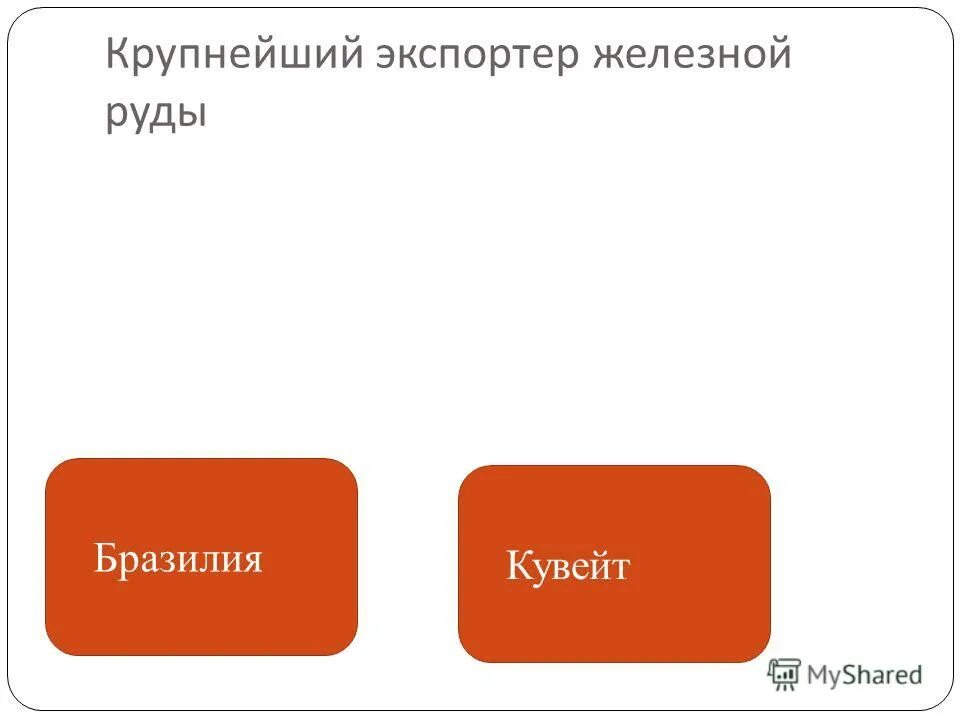 Крупнейший экспортер железной руды

Бразилия

Кувейт

MyShared